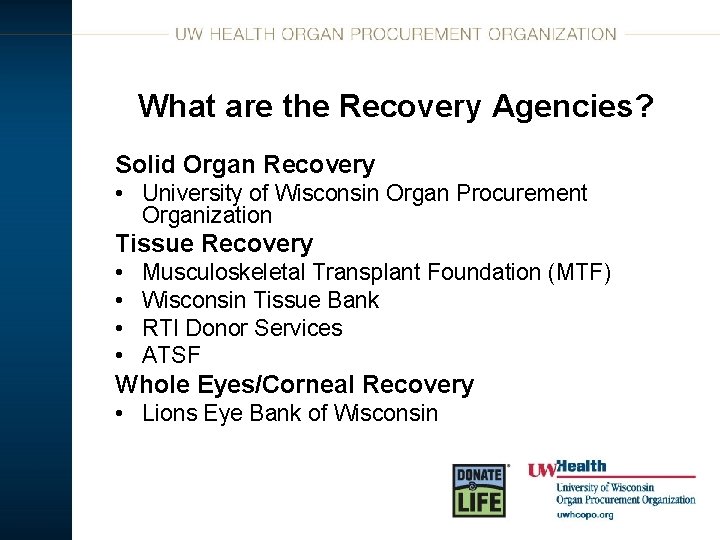 UW HEALTH ORGAN PROCUREMENT ORGANIZATION

What are the Recovery Agencies?

Solid Organ Recovery
• University of Wisconsin Organ Procurement Organization

Tissue Recovery
• Musculoskeletal Transplant Foundation (MTF)
• Wisconsin Tissue Bank
• RTI Donor Services
• ATSF

Whole Eyes/Corneal Recovery
• Lions Eye Bank of Wisconsin

DONATE LIFE

UWHealth
University of Wisconsin
Organ Procurement Organization
uwhcopo.org